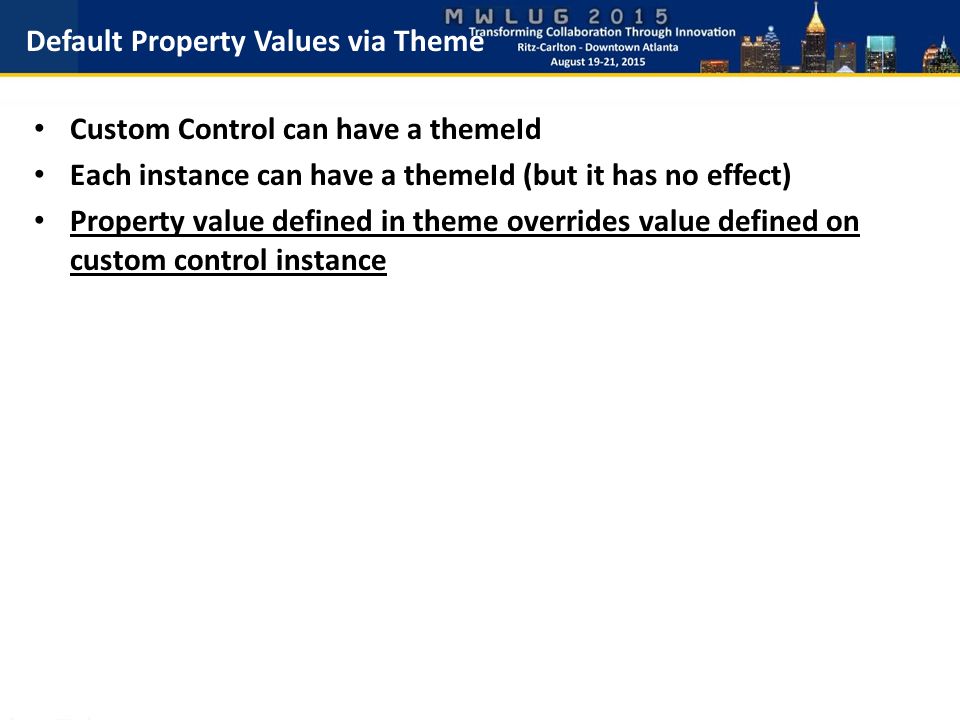 Default Property Values via Theme

MWLUG 2015
Transforming Collaboration Through Innovation
Ritz-Carlton - Downtown Atlanta
August 19-21, 2015

• Custom Control can have a themeId
• Each instance can have a themeId (but it has no effect)
• Property value defined in theme overrides value defined on custom control instance